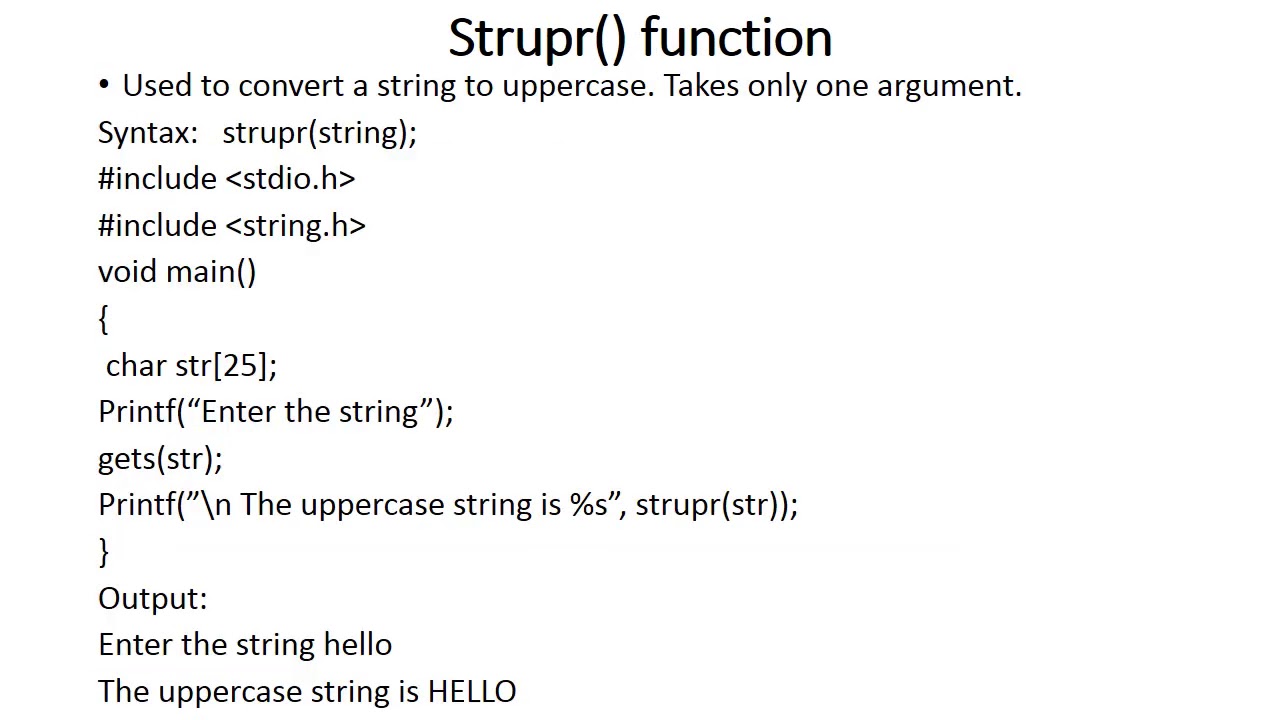 Strupr() function

• Used to convert a string to uppercase. Takes only one argument.

Syntax:   strupr(string);

#include <stdio.h>

#include <string.h>

void main()

{

char str[25];

Printf(“Enter the string”);

gets(str);

Printf(”\n The uppercase string is %s”, strupr(str));

}

Output:

Enter the string hello

The uppercase string is HELLO